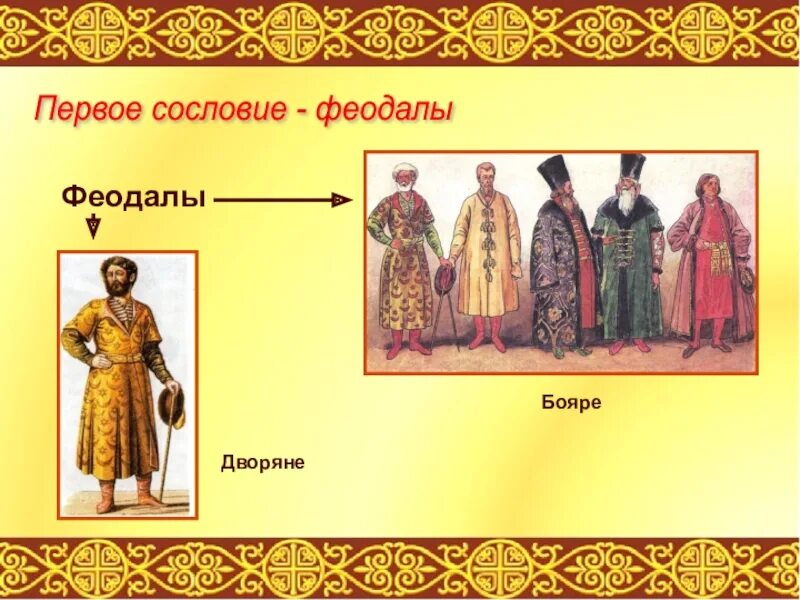 Первое сословие - феодалы

Феодалы

Бояре

Дворяне